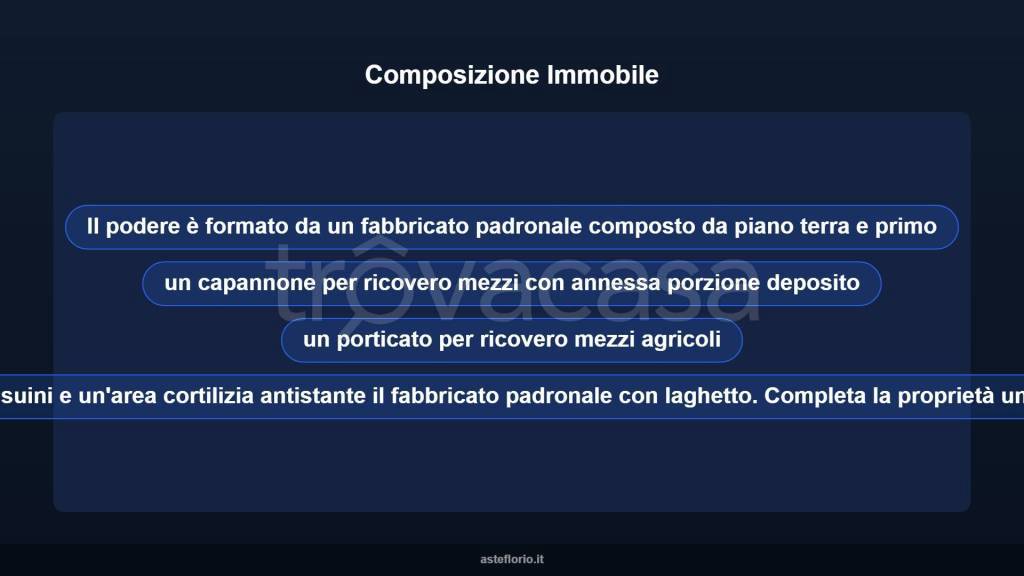 Composizione Immobile

Il podere è formato da un fabbricato padronale composto da piano terra e primo

un capannone per ricovero mezzi con annessa porzione deposito

un porticato per ricovero mezzi agricoli

suini e un'area cortilizia antistante il fabbricato padronale con laghetto. Completa la proprietà un

trovacasa

asteflorio.it